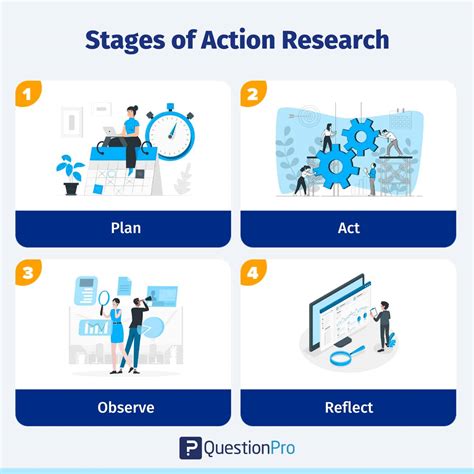 Stages of Action Research

1

Plan

2

Act

3

Observe

4

Reflect

QuestionPro